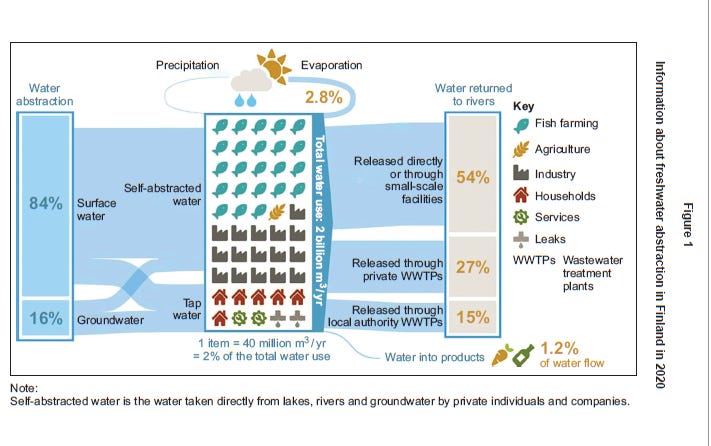 Figure 1

Information about freshwater abstraction in Finland in 2020

Precipitation

Evaporation

2.8%

Water abstraction

84%

Surface water

16%

Groundwater

Self-abstracted water

Tap water

Total water use: 2 billion $m^3$/yr

1 item = 40 million $m^3$/yr
= 2% of the total water use

Water returned to rivers

Released directly or through small-scale facilities

54%

Released through private WWTPs

27%

Released through local authority WWTPs

15%

Water into products

1.2%
of water flow

Key
Fish farming
Agriculture
Industry
Households
Services
Leaks
WWTPs Wastewater treatment plants

Note:
Self-abstracted water is the water taken directly from lakes, rivers and groundwater by private individuals and companies.